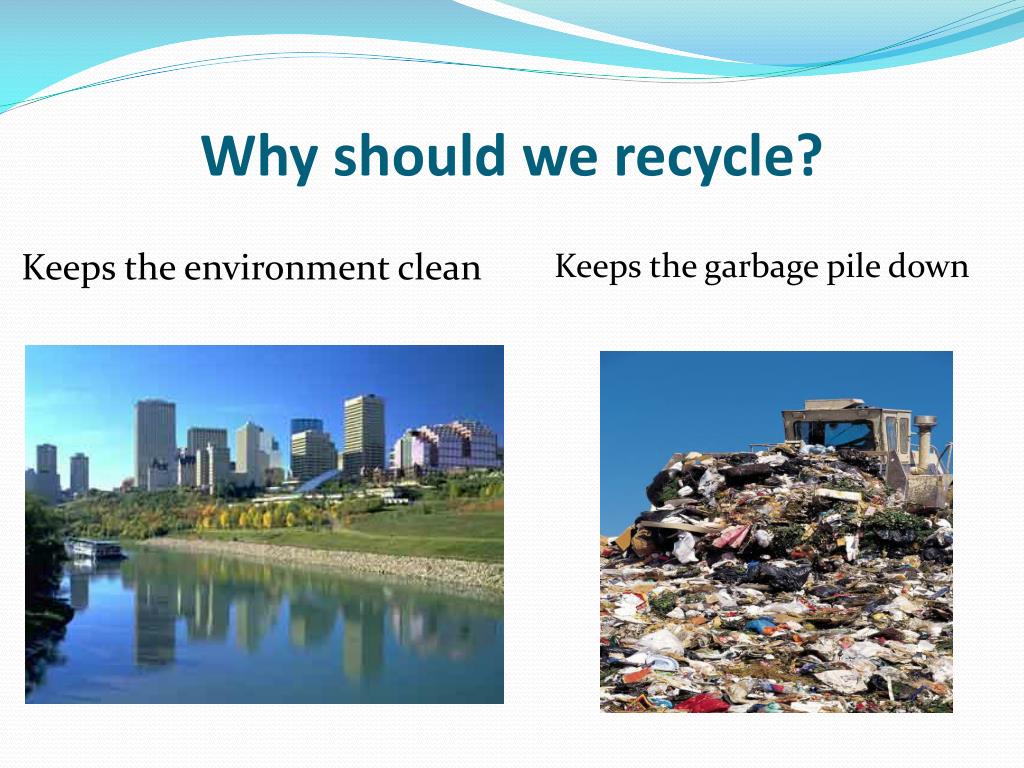 Why should we recycle?

Keeps the environment clean

Keeps the garbage pile down